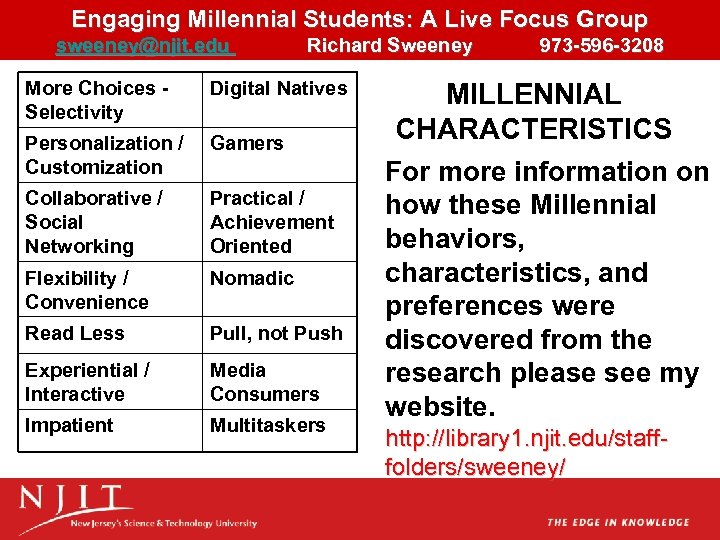 Engaging Millennial Students: A Live Focus Group
sweeney@njit.edu Richard Sweeney 973-596-3208

| More Choices - Selectivity | Digital Natives |
|---|---|
| Personalization / Customization | Gamers |
| Collaborative / Social Networking | Practical / Achievement Oriented |
| Flexibility / Convenience | Nomadic |
| Read Less | Pull, not Push |
| Experiential / Interactive | Media Consumers |
| Impatient | Multitaskers |

MILLENNIAL CHARACTERISTICS

For more information on how these Millennial behaviors, characteristics, and preferences were discovered from the research please see my website.

http://library1.njit.edu/staff-folders/sweeney/

NJIT
New Jersey's Science & Technology University

THE EDGE IN KNOWLEDGE